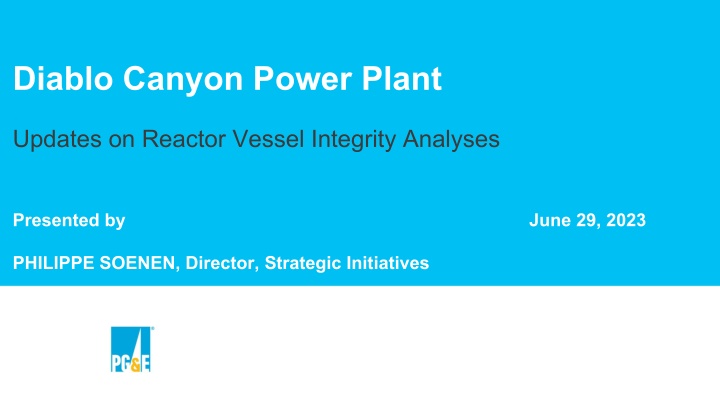 Diablo Canyon Power Plant

Updates on Reactor Vessel Integrity Analyses

Presented by

June 29, 2023

PHILIPPE SOENEN, Director, Strategic Initiatives

PG&E